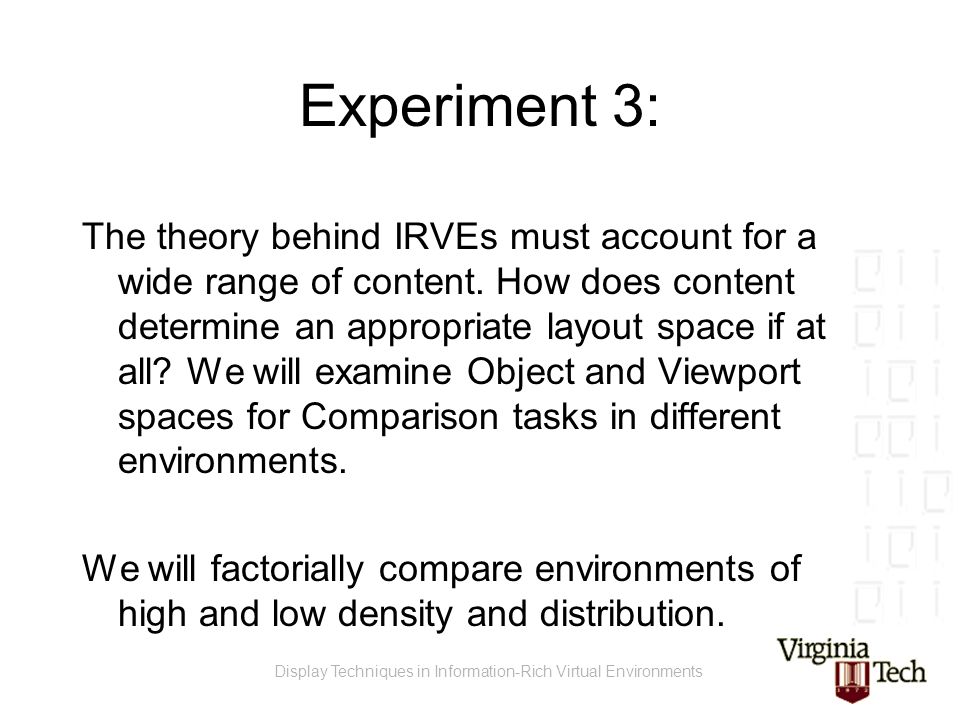 Experiment 3:

The theory behind IRVEs must account for a wide range of content. How does content determine an appropriate layout space if at all? We will examine Object and Viewport spaces for Comparison tasks in different environments.

We will factorially compare environments of high and low density and distribution.

Display Techniques in Information-Rich Virtual Environments

Virginia Tech